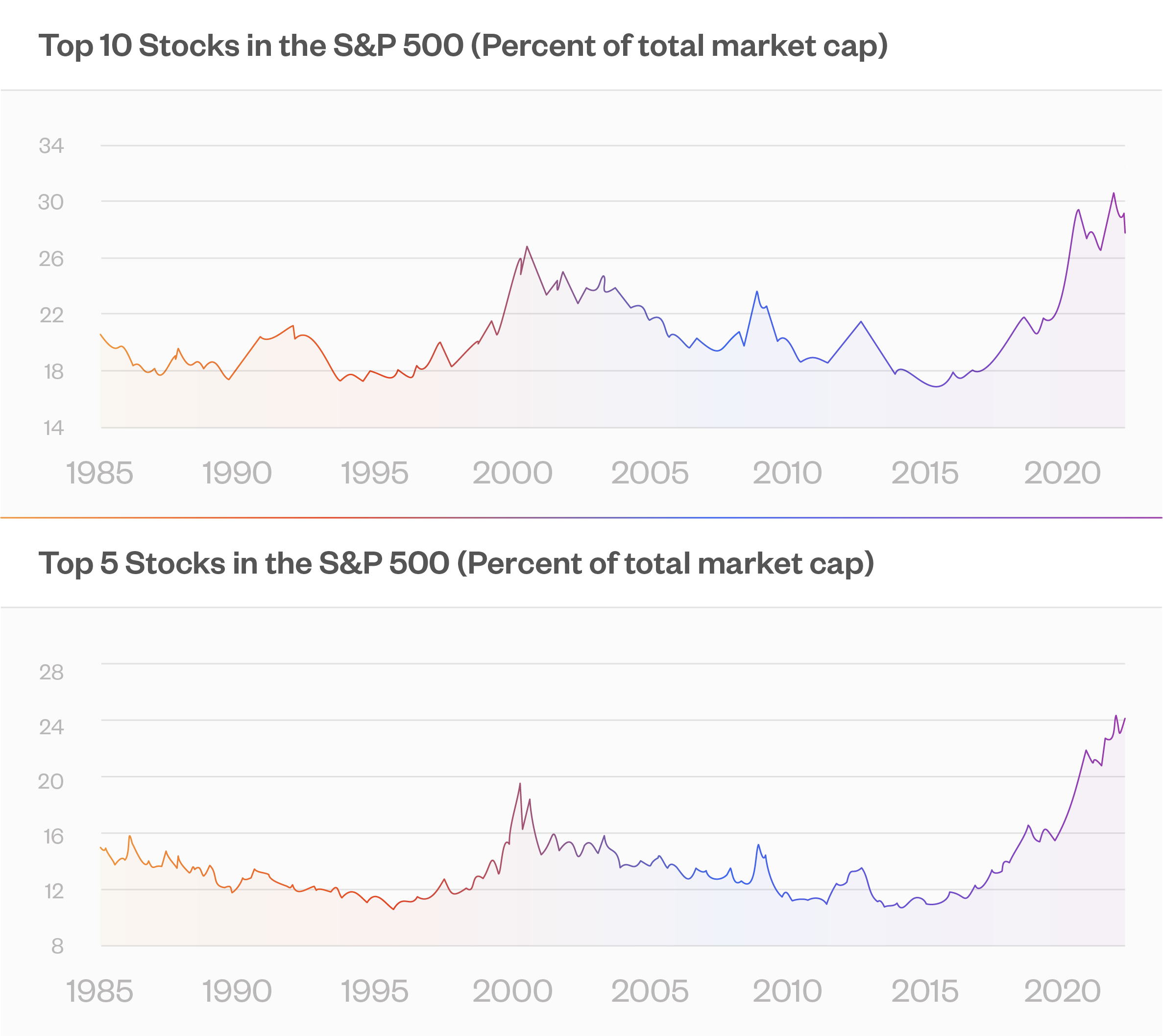 Top 10 Stocks in the S&P 500 (Percent of total market cap)

34
30
26
22
18
14

1985 1990 1995 2000 2005 2010 2015 2020

Top 5 Stocks in the S&P 500 (Percent of total market cap)

28
24
20
16
12
8

1985 1990 1995 2000 2005 2010 2015 2020